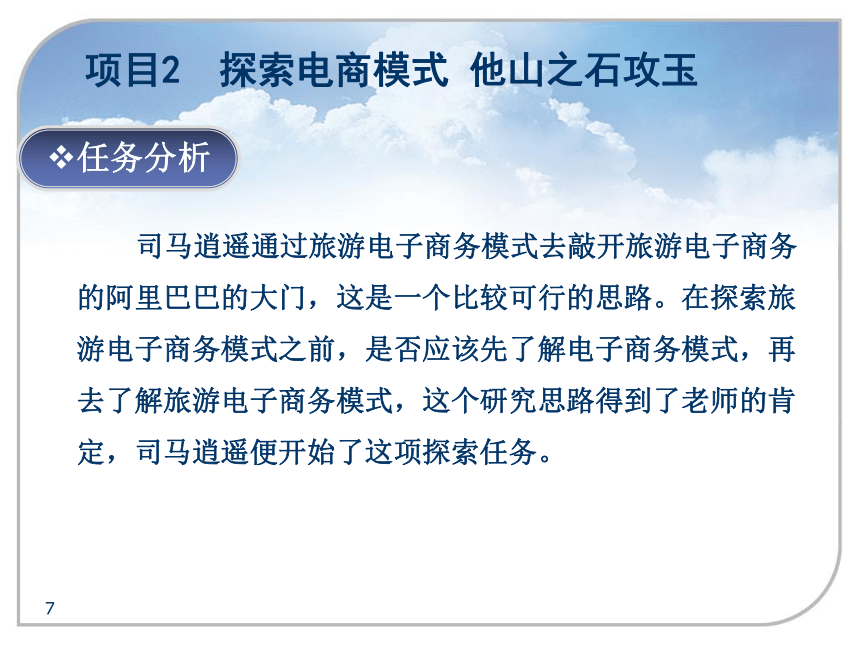 项目2　探索电商模式 他山之石攻玉

❖任务分析

司马逍遥通过旅游电子商务模式去敲开旅游电子商务的阿里巴巴的大门，这是一个比较可行的思路。在探索旅游电子商务模式之前，是否应该先了解电子商务模式，再去了解旅游电子商务模式，这个研究思路得到了老师的肯定，司马逍遥便开始了这项探索任务。

7